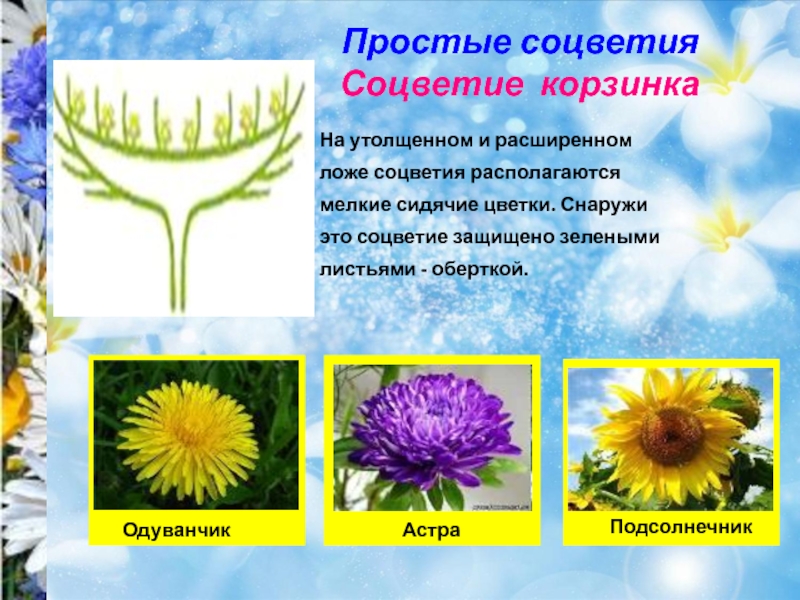 Простые соцветия
Соцветие корзинка

На утолщенном и расширенном ложе соцветия располагаются мелкие сидячие цветки. Снаружи это соцветие защищено зелеными листьями - оберткой.

Одуванчик

Астра

Подсолнечник